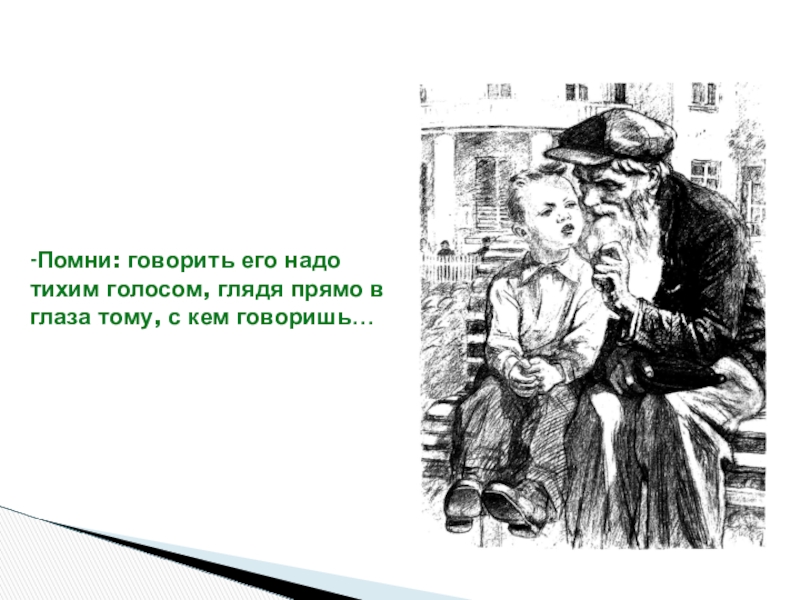 -Помни: говорить его надо тихим голосом, глядя прямо в глаза тому, с кем говоришь…